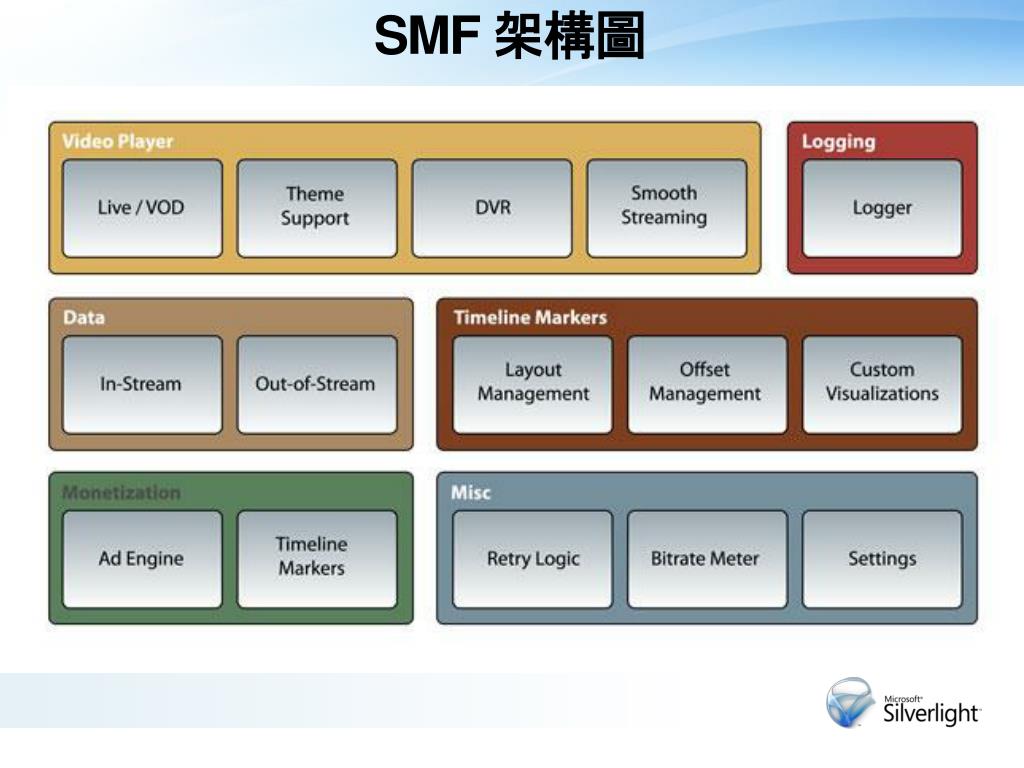 SMF 架構圖

Video Player

Live / VOD

Theme Support

DVR

Smooth Streaming

Logging

Logger

Data

In-Stream

Out-of-Stream

Timeline Markers

Layout Management

Offset Management

Custom Visualizations

Monetization

Ad Engine

Timeline Markers

Misc

Retry Logic

Bitrate Meter

Settings

Microsoft Silverlight